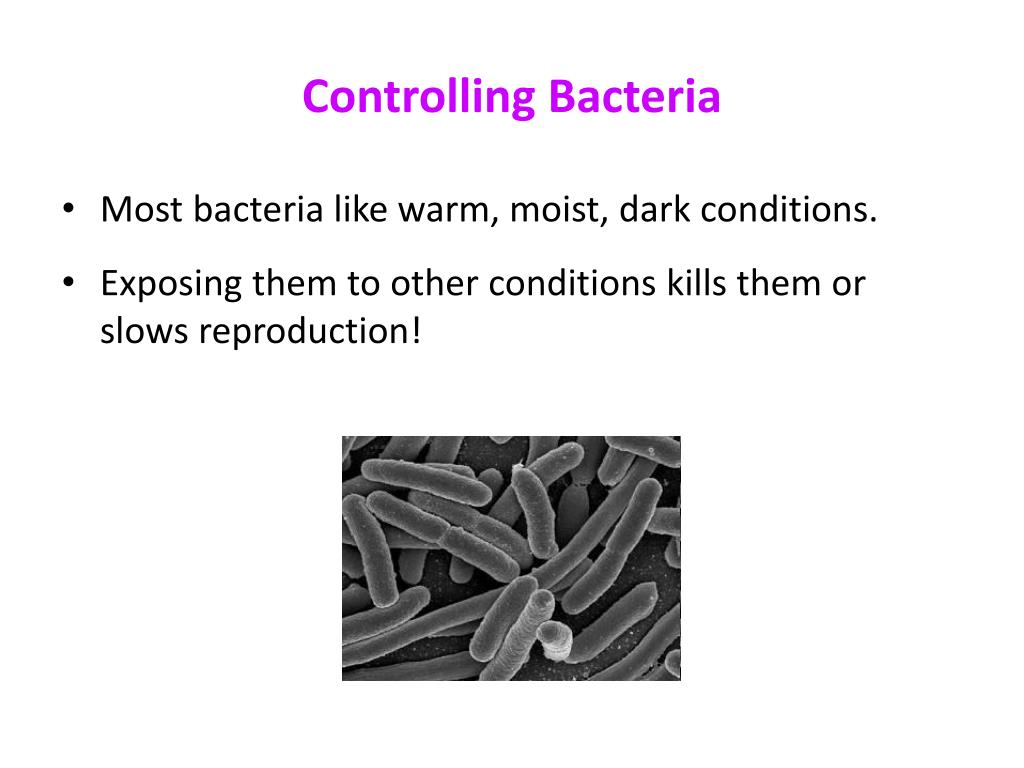 Controlling Bacteria

• Most bacteria like warm, moist, dark conditions.

• Exposing them to other conditions kills them or slows reproduction!